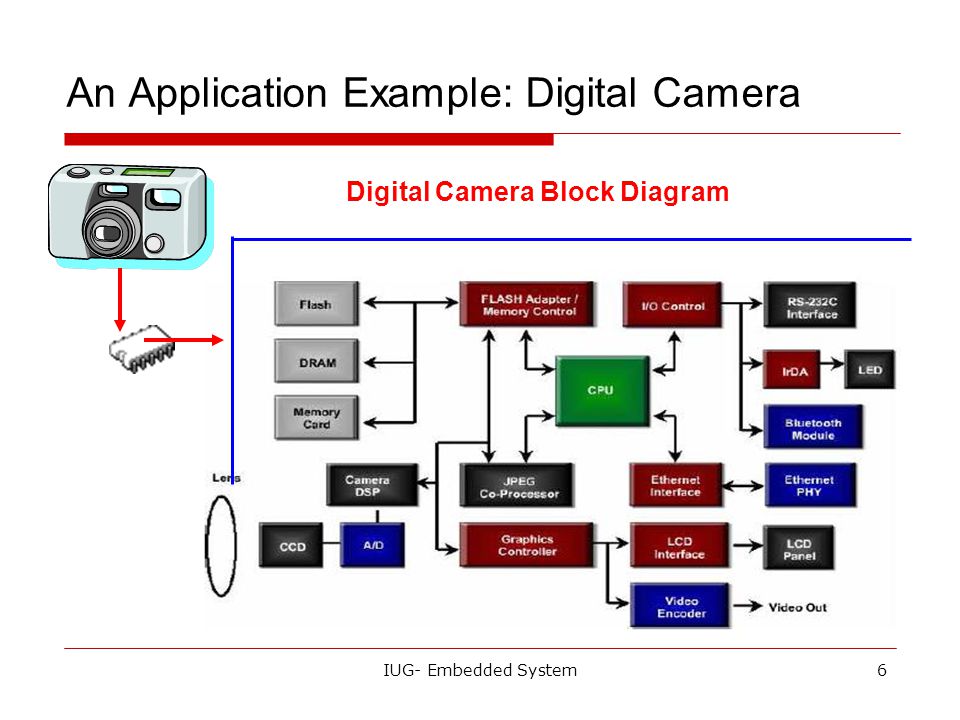 An Application Example: Digital Camera

Digital Camera Block Diagram

Flash

DRAM

Memory Card

FLASH Adapter / Memory Control

I/O Control

RS-232C Interface

IrDA

LED

CPU

Bluetooth Module

Lens

Camera DSP

JPEG Co-Processor

Ethernet Interface

Ethernet PHY

CCD

A/D

Graphics Controller

LCD Interface

LCD Panel

Video Encoder

Video Out

IUG- Embedded System

6